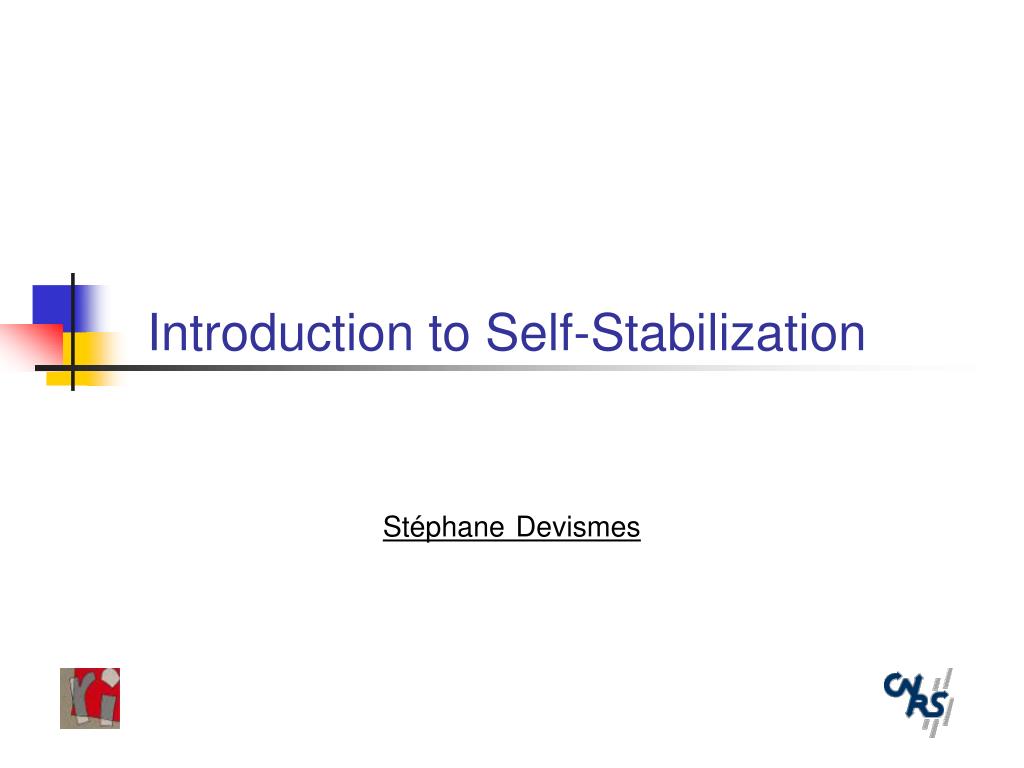 Introduction to Self-Stabilization

Stéphane Devismes

CNRS